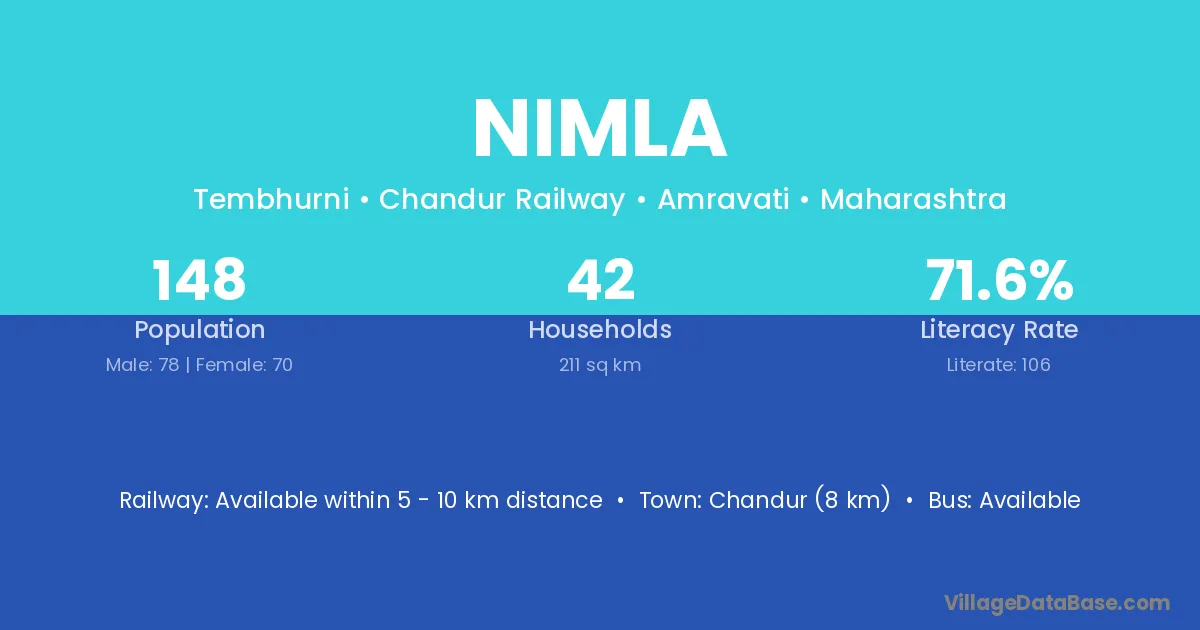 NIMLA

Tembhurni • Chandur Railway • Amravati • Maharashtra

148
Population
Male: 78 | Female: 70

42
Households
211 sq km

71.6%
Literacy Rate
Literate: 106

Railway: Available within 5 - 10 km distance • Town: Chandur (8 km) • Bus: Available

VillageDataBase.com